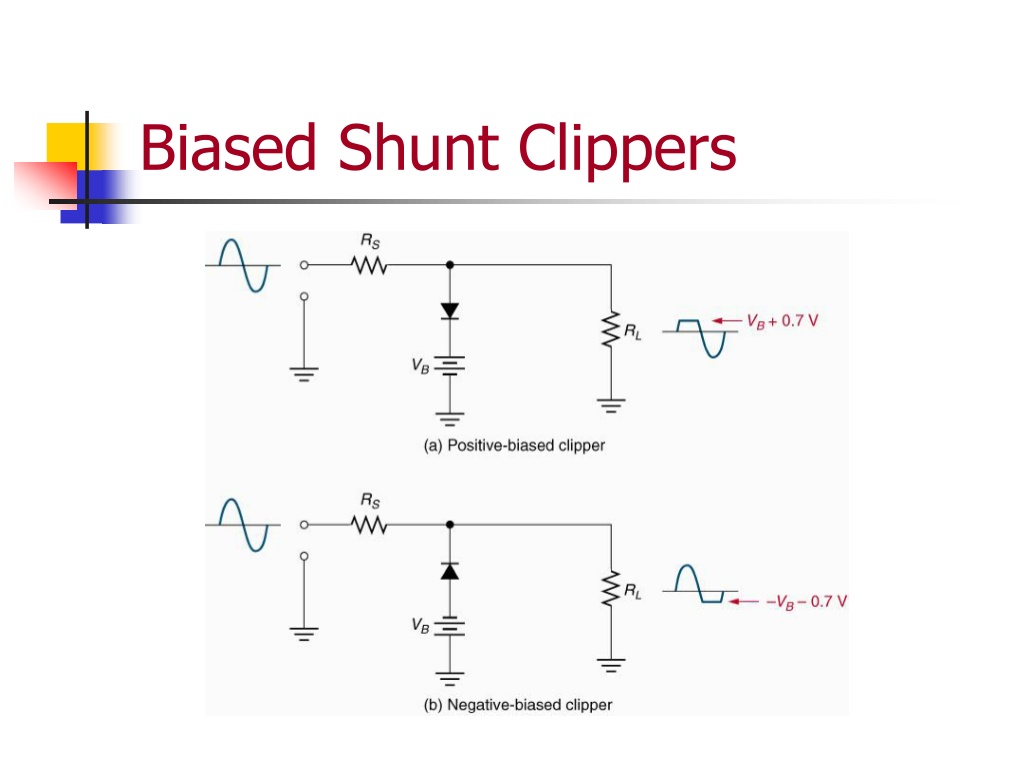 Biased Shunt Clippers

$R_S$

$V_B$

$R_L$

$V_B + 0.7$ V

(a) Positive-biased clipper

$R_S$

$V_B$

$R_L$

$-V_B - 0.7$ V

(b) Negative-biased clipper